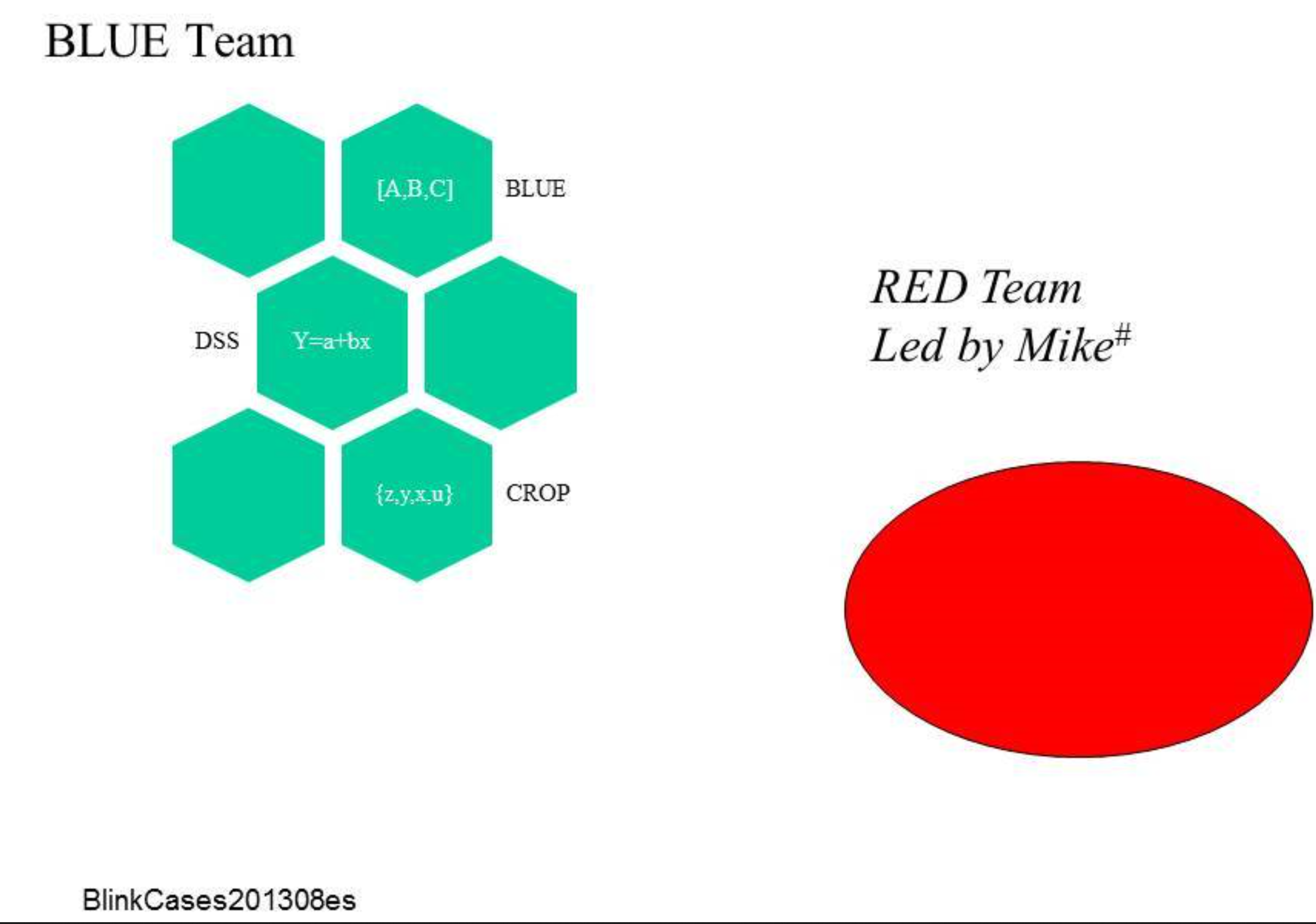 BLUE Team

[A,B,C]

BLUE

DSS

Y=a+bx

{z,y,x,u}

CROP

RED Team
Led by Mike$^{\#}$

BlinkCases201308es